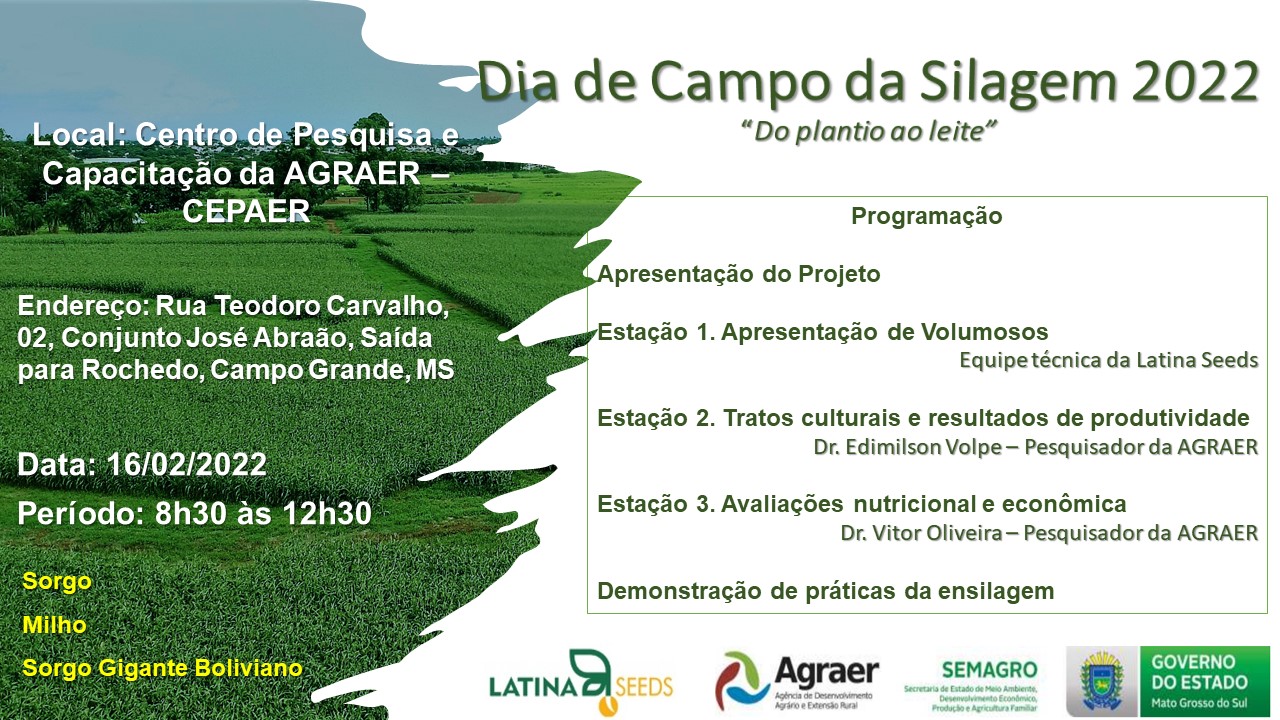 Dia de Campo da Silagem 2022
"Do plantio ao leite"

Local: Centro de Pesquisa e Capacitação da AGRAER – CEPAER

Endereço: Rua Teodoro Carvalho, 02, Conjunto José Abraão, Saída para Rochedo, Campo Grande, MS

Data: 16/02/2022

Período: 8h30 às 12h30

Sorgo

Milho

Sorgo Gigante Boliviano

Programação

Apresentação do Projeto

Estação 1. Apresentação de Volumosos
Equipe técnica da Latina Seeds

Estação 2. Tratos culturais e resultados de produtividade
Dr. Edimilson Volpe – Pesquisador da AGRAER

Estação 3. Avaliações nutricional e econômica
Dr. Vitor Oliveira – Pesquisador da AGRAER

Demonstração de práticas da ensilagem

LATINA SEEDS

Agraer
Agência de Desenvolvimento Agrário e Extensão Rural

SEMAGRO
Secretaria de Estado de Meio Ambiente, Desenvolvimento Econômico, Produção e Agricultura Familiar

GOVERNO DO ESTADO
Mato Grosso do Sul